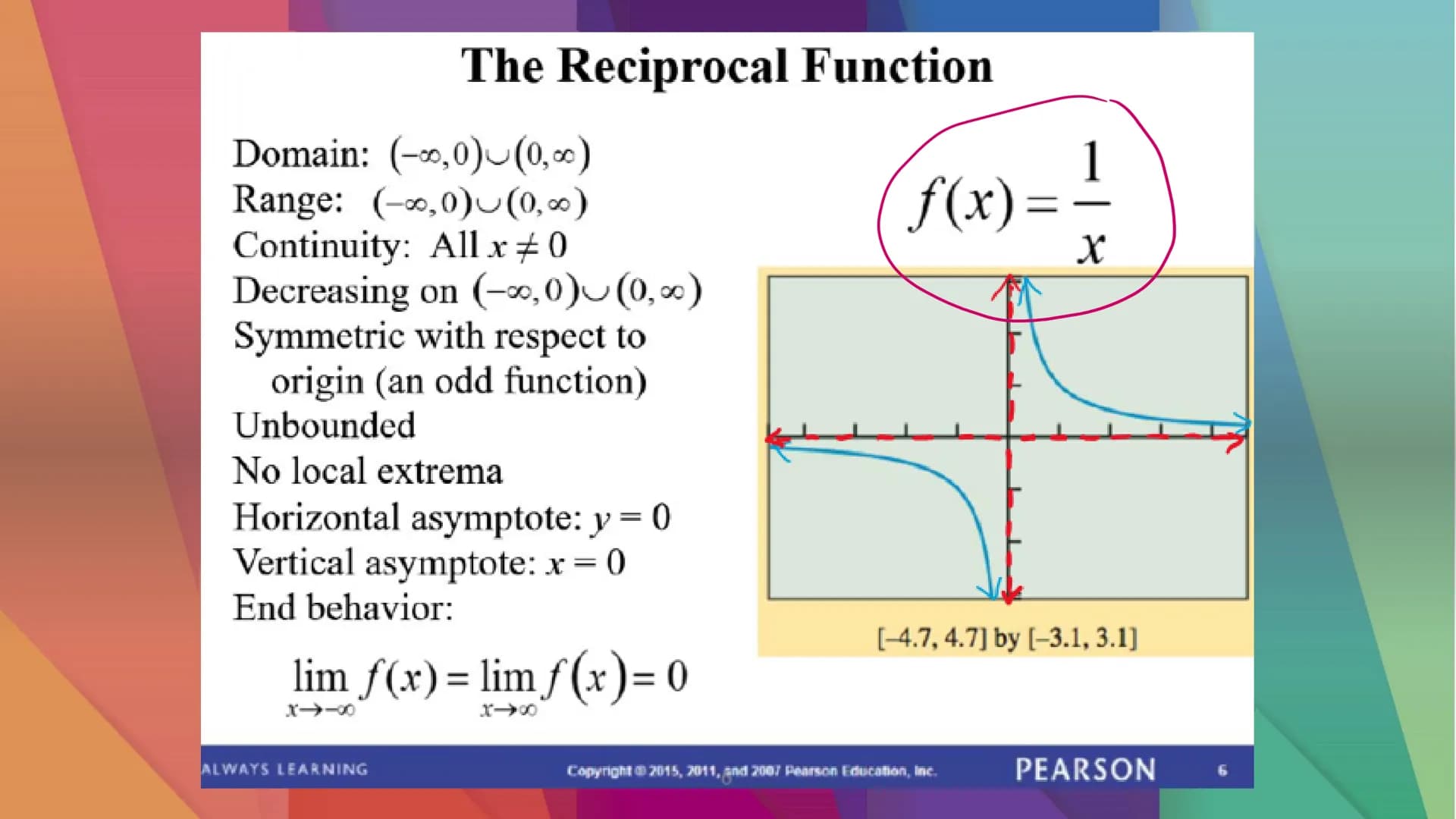 The Reciprocal Function

Domain: $(-\infty,0)\cup(0,\infty)$
Range: $(-\infty,0)\cup(0,\infty)$
Continuity: All $x \neq 0$
Decreasing on $(-\infty,0)\cup(0,\infty)$
Symmetric with respect to origin (an odd function)
Unbounded
No local extrema
Horizontal asymptote: $y = 0$
Vertical asymptote: $x = 0$
End behavior:

$\lim_{x\to-\infty} f(x) = \lim_{x\to\infty} f(x) = 0$

$f(x) = \frac{1}{x}$

[–4.7, 4.7] by [–3.1, 3.1]

ALWAYS LEARNING Copyright © 2015, 2011, and 2007 Pearson Education, Inc. PEARSON 6